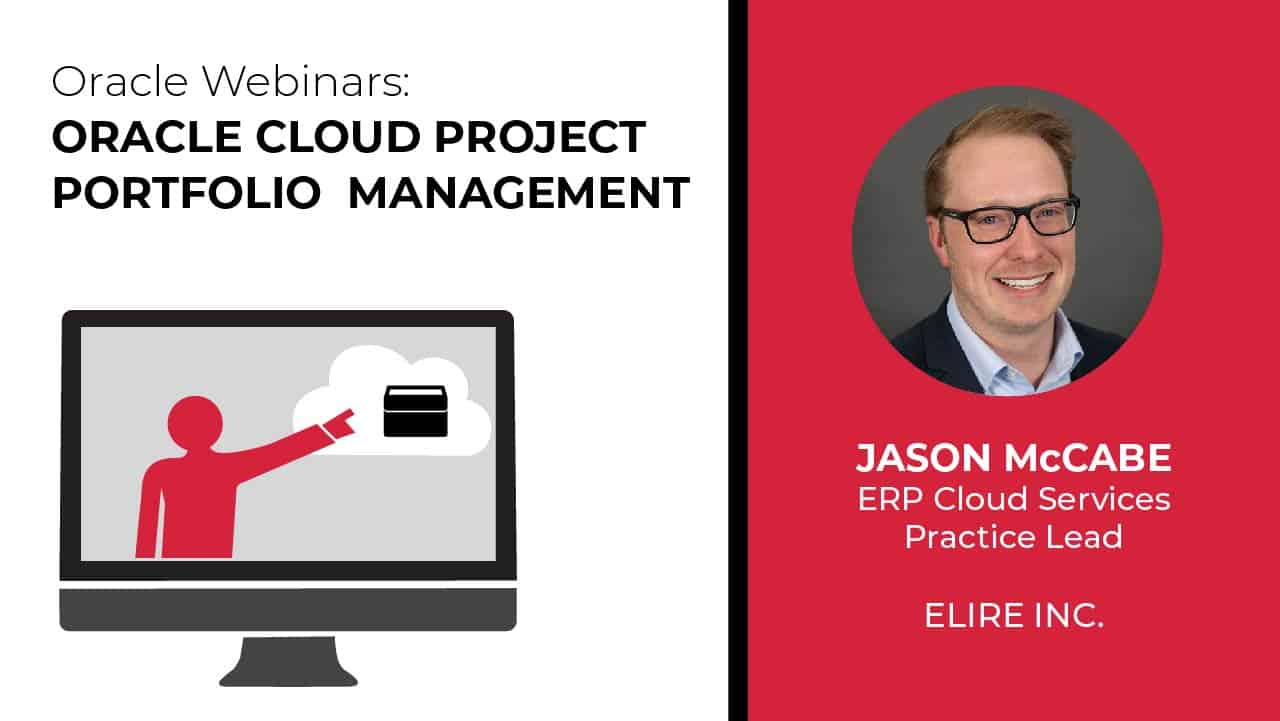 Oracle Webinars:
ORACLE CLOUD PROJECT PORTFOLIO MANAGEMENT

JASON McCABE
ERP Cloud Services Practice Lead

ELIRE INC.